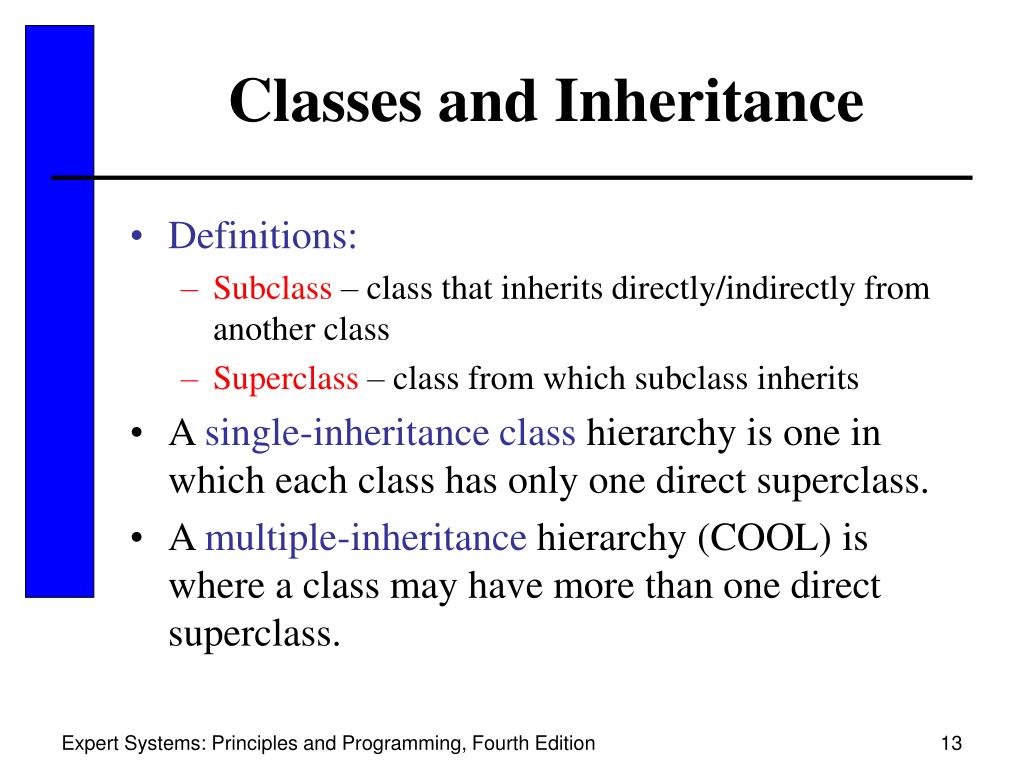 Classes and Inheritance

• Definitions:
– Subclass – class that inherits directly/indirectly from another class
– Superclass – class from which subclass inherits

• A single-inheritance class hierarchy is one in which each class has only one direct superclass.

• A multiple-inheritance hierarchy (COOL) is where a class may have more than one direct superclass.

Expert Systems: Principles and Programming, Fourth Edition

13